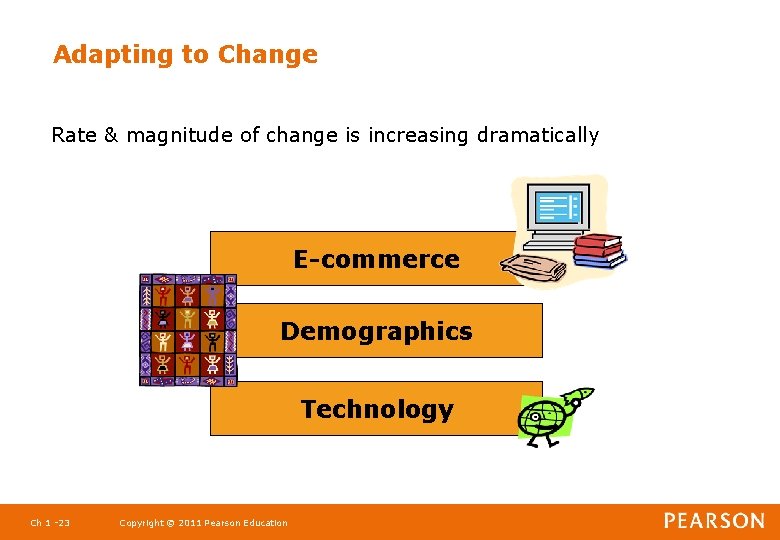 Adapting to Change

Rate & magnitude of change is increasing dramatically

E-commerce

Demographics

Technology

Ch 1 -23 Copyright © 2011 Pearson Education

PEARSON